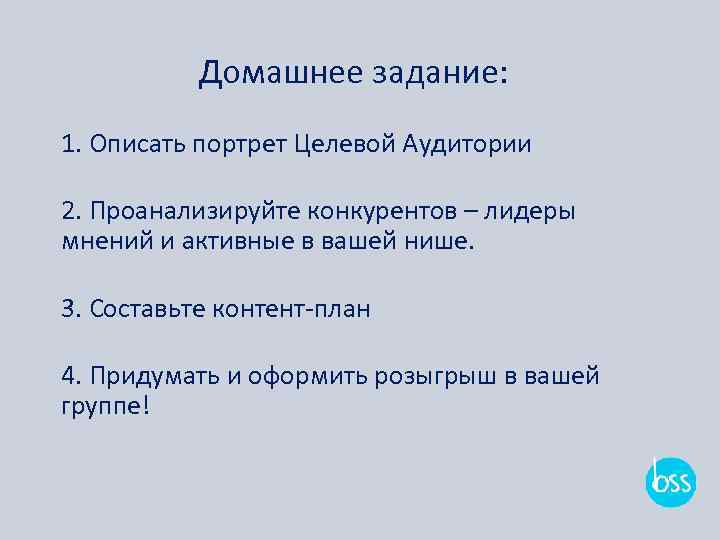 Домашнее задание:

1. Описать портрет Целевой Аудитории

2. Проанализируйте конкурентов – лидеры мнений и активные в вашей нише.

3. Составьте контент-план

4. Придумать и оформить розыгрыш в вашей группе!

bss